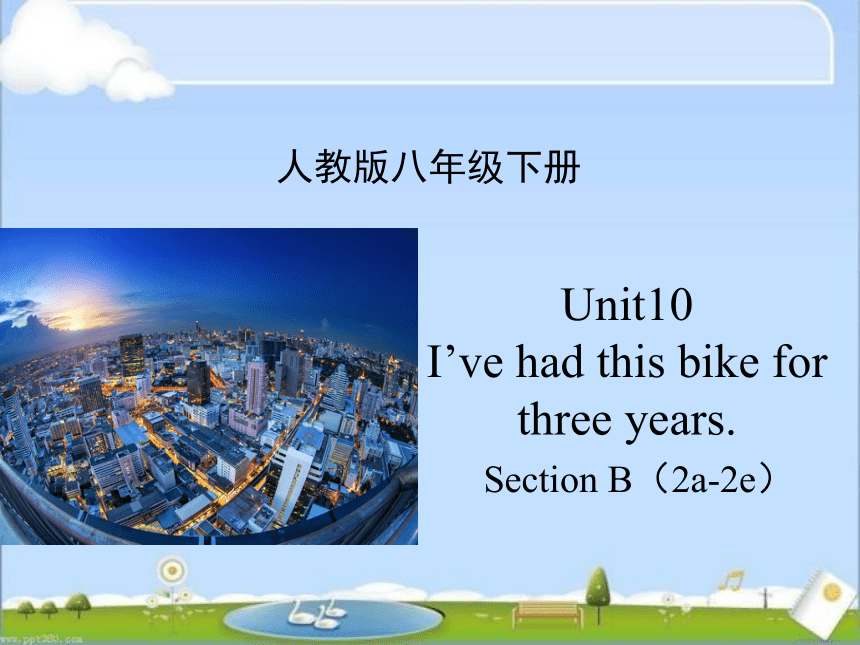 人教版八年级下册

Unit10
I’ve had this bike for three years.
Section B（2a-2e）

www.ppt380.com